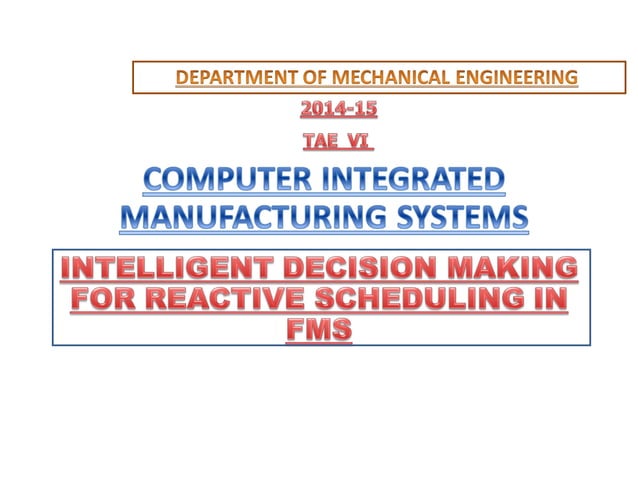 DEPARTMENT OF MECHANICAL ENGINEERING

2014-15

TAE VI

COMPUTER INTEGRATED MANUFACTURING SYSTEMS

INTELLIGENT DECISION MAKING FOR REACTIVE SCHEDULING IN FMS